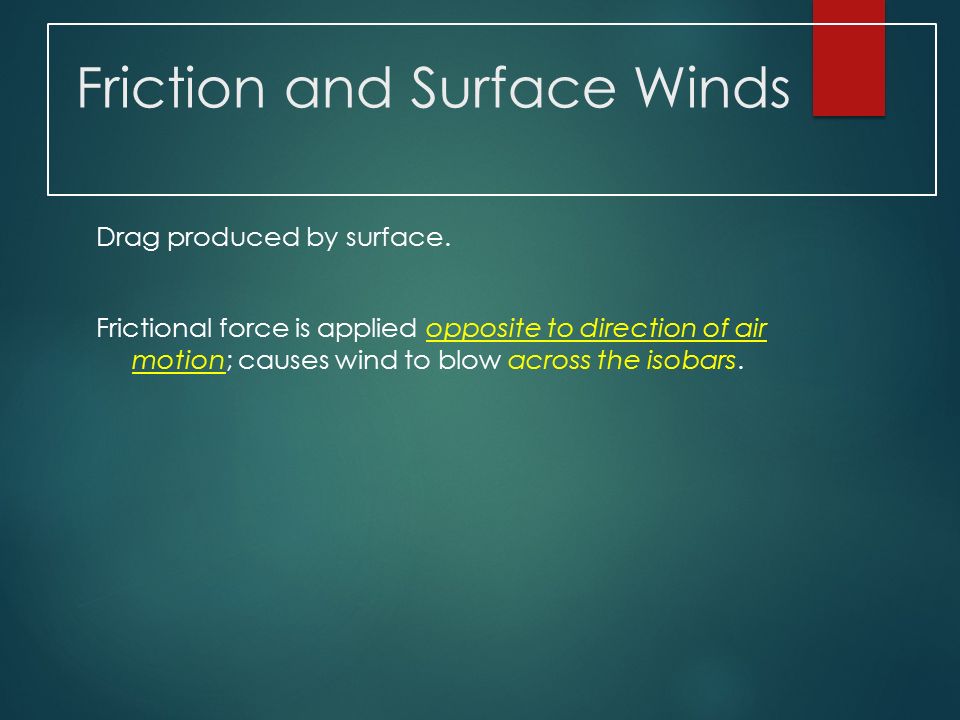 Friction and Surface Winds

Drag produced by surface.

Frictional force is applied opposite to direction of air motion; causes wind to blow across the isobars.